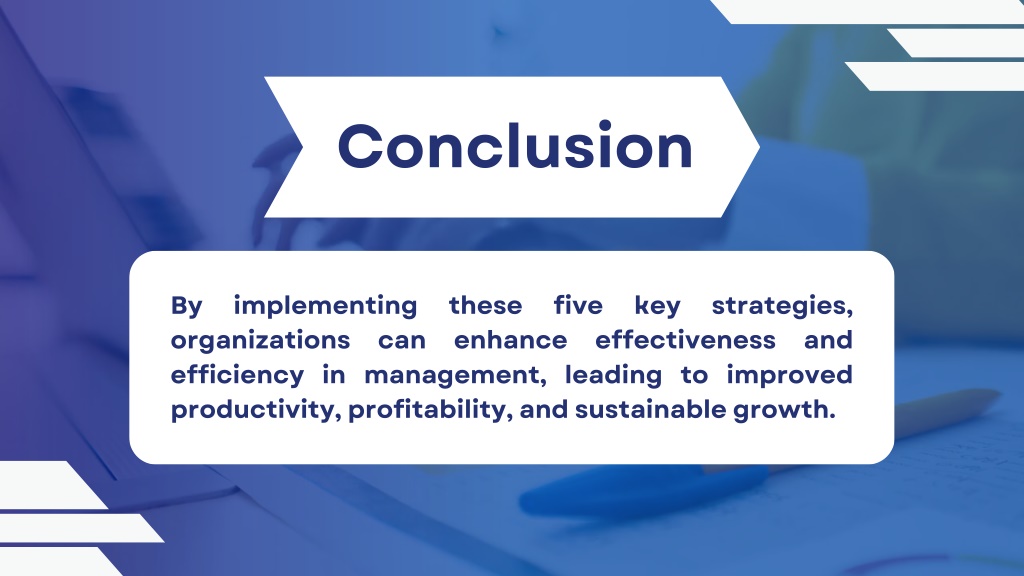 Conclusion

By implementing these five key strategies, organizations can enhance effectiveness and efficiency in management, leading to improved productivity, profitability, and sustainable growth.